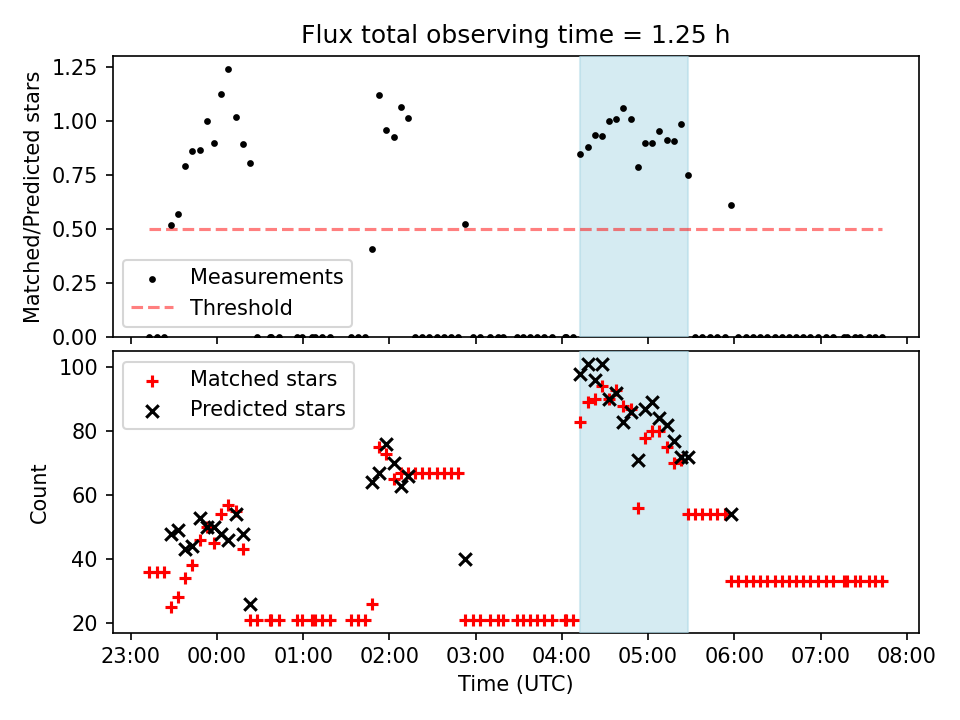 Flux total observing time = 1.25 h

Matched/Predicted stars

1.25
1.00
0.75
0.50
0.25
0.00

Measurements
Threshold

Count

100
80
60
40
20

Matched stars
Predicted stars

23:00 00:00 01:00 02:00 03:00 04:00 05:00 06:00 07:00 08:00
Time (UTC)